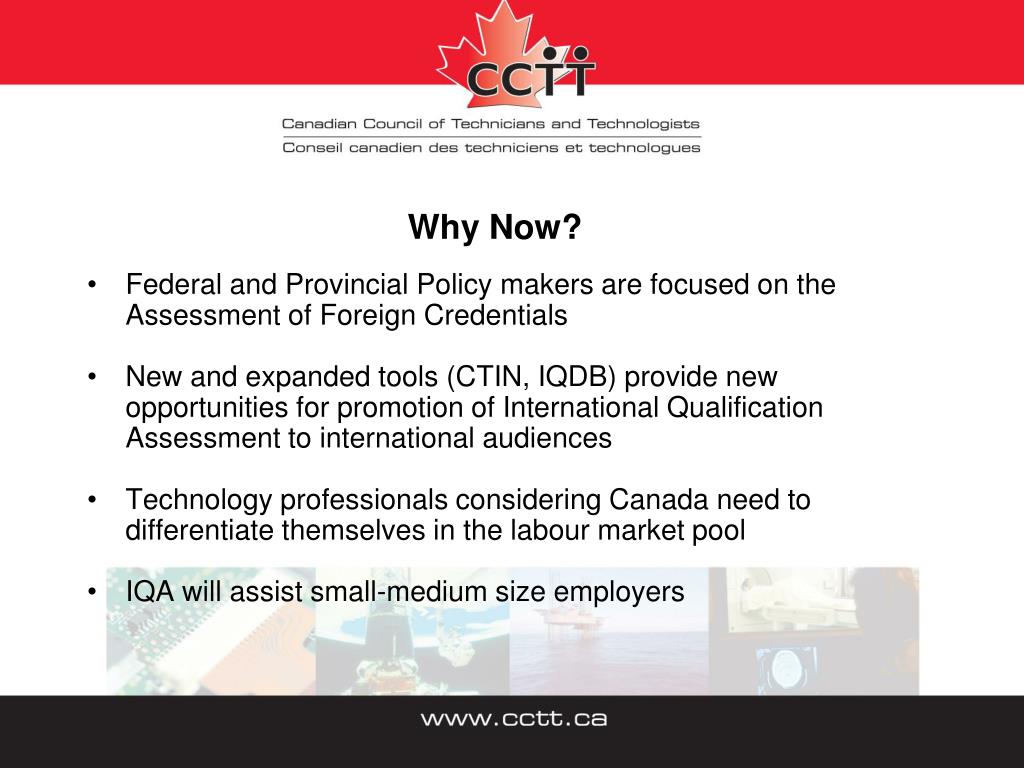 CCTT

Canadian Council of Technicians and Technologists
Conseil canadien des techniciens et technologues

Why Now?

• Federal and Provincial Policy makers are focused on the Assessment of Foreign Credentials

• New and expanded tools (CTIN, IQDB) provide new opportunities for promotion of International Qualification Assessment to international audiences

• Technology professionals considering Canada need to differentiate themselves in the labour market pool

• IQA will assist small-medium size employers

www.cctt.ca